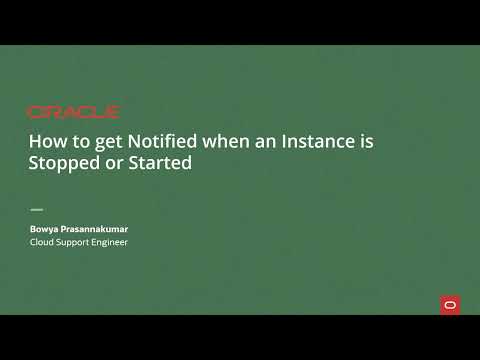 ORACLE

How to get Notified when an Instance is Stopped or Started

Bowya Prasannakumar
Cloud Support Engineer